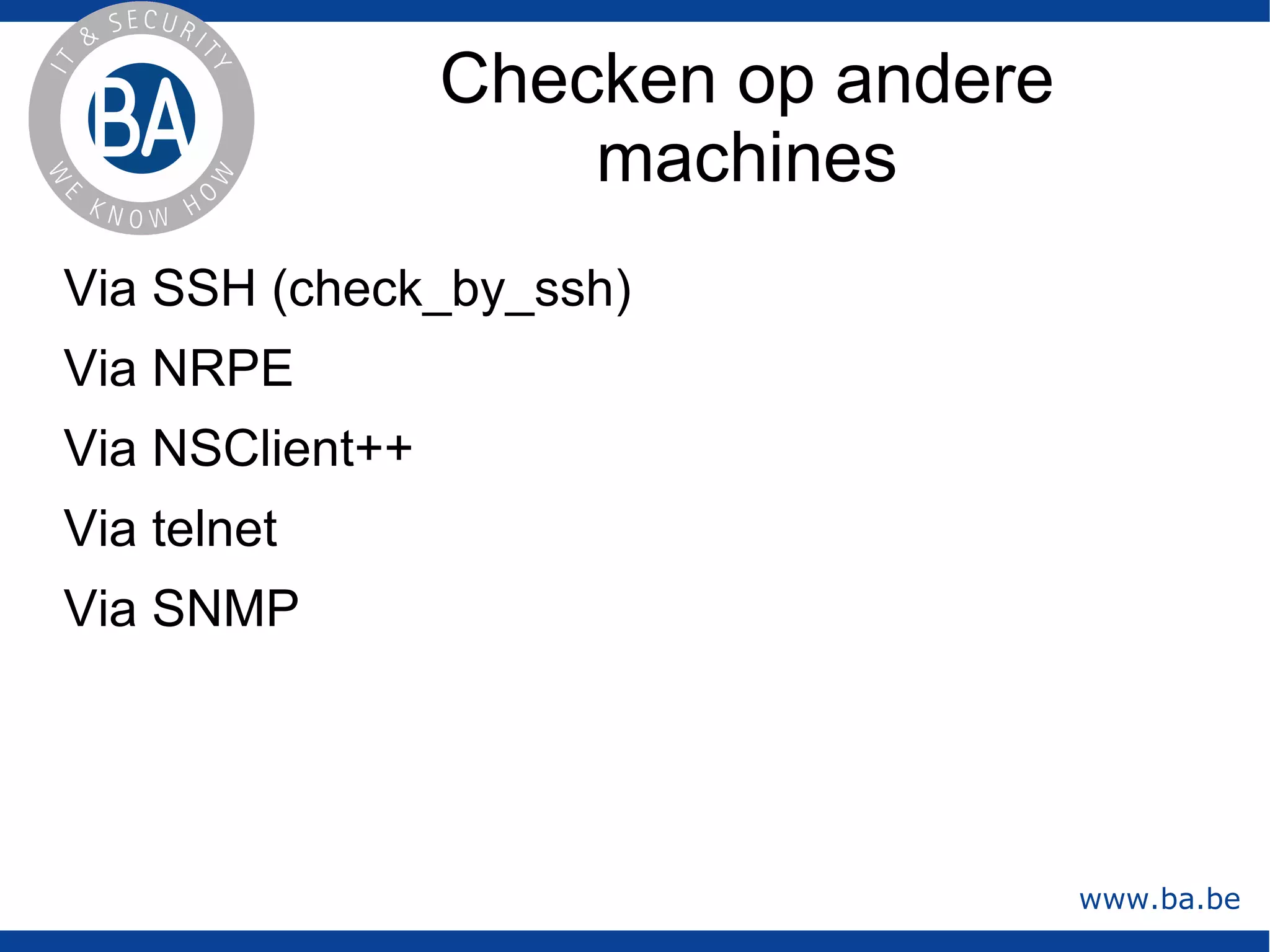 IT & SECURITY
BA
WE KNOW HOW

Checken op andere machines

Via SSH (check_by_ssh)

Via NRPE

Via NSClient++

Via telnet

Via SNMP

www.ba.be